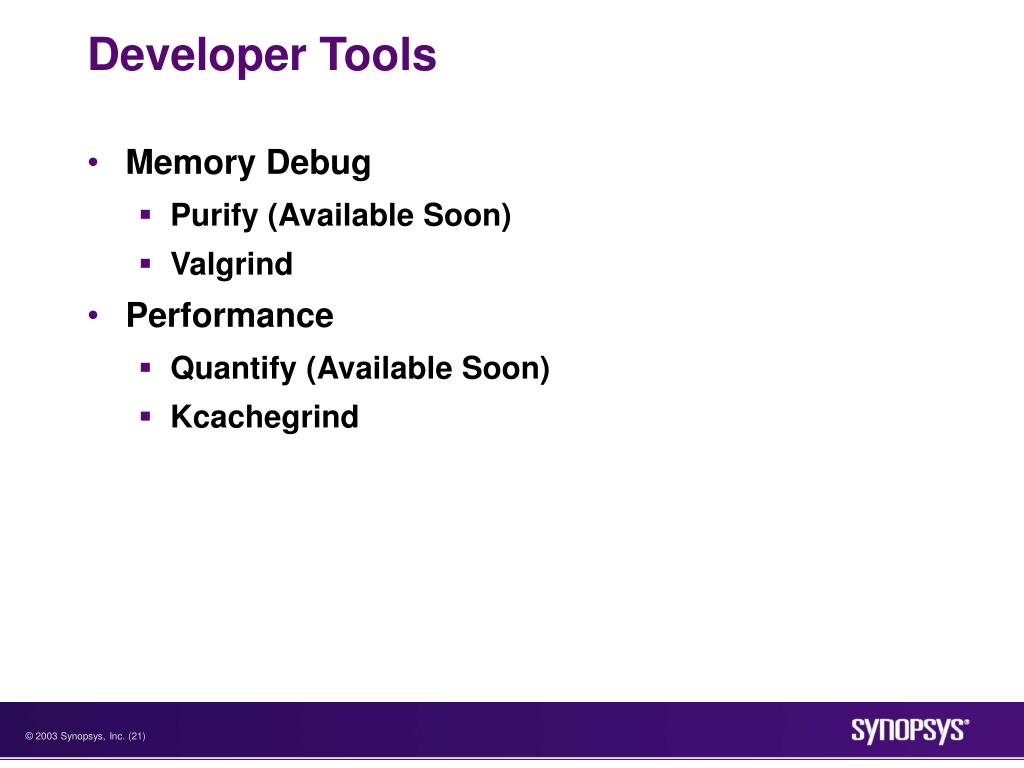 Developer Tools

• Memory Debug
  ▪ Purify (Available Soon)
  ▪ Valgrind
• Performance
  ▪ Quantify (Available Soon)
  ▪ Kcachegrind

© 2003 Synopsys, Inc. (21)

SYNOPSYS®